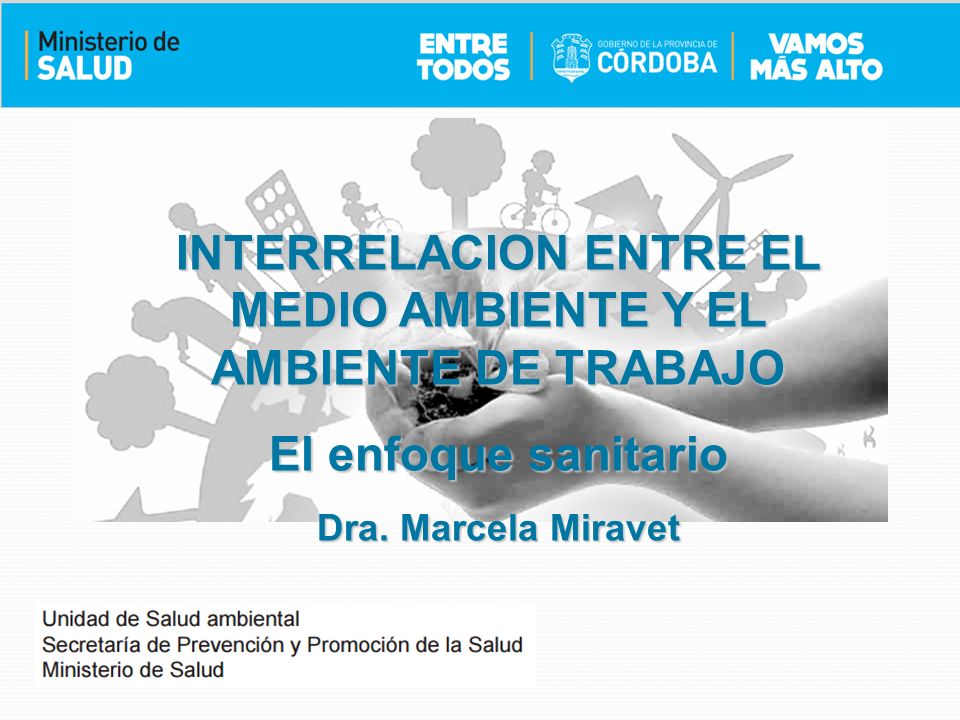 Ministerio de SALUD

ENTRE TODOS

GOBIERNO DE LA PROVINCIA DE CÓRDOBA

VAMOS MÁS ALTO

INTERRELACION ENTRE EL MEDIO AMBIENTE Y EL AMBIENTE DE TRABAJO

El enfoque sanitario

Dra. Marcela Miravet

Unidad de Salud ambiental
Secretaría de Prevención y Promoción de la Salud
Ministerio de Salud